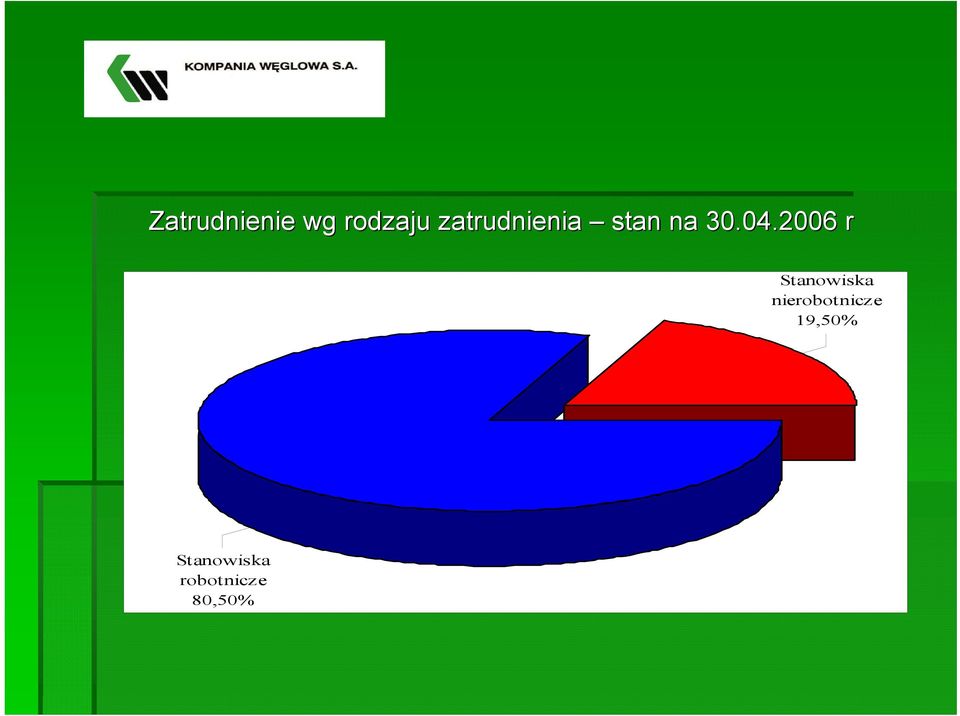 KOMPANIA WĘGLOWA S.A.

Zatrudnienie wg rodzaju zatrudnienia – stan na 30.04.2006 r

Stanowiska nierobotnicze 19,50%

Stanowiska robotnicze 80,50%